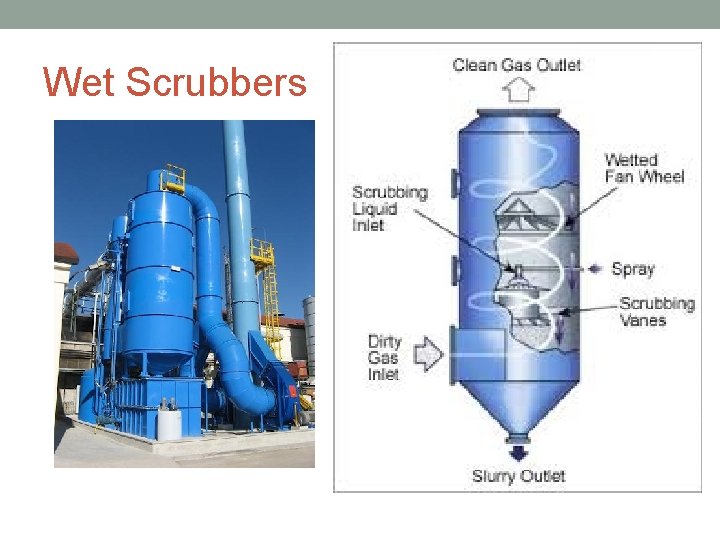 Wet Scrubbers

Clean Gas Outlet

Wetted Fan Wheel

Scrubbing Liquid Inlet

Spray

Scrubbing Vanes

Dirty Gas Inlet

Slurry Outlet